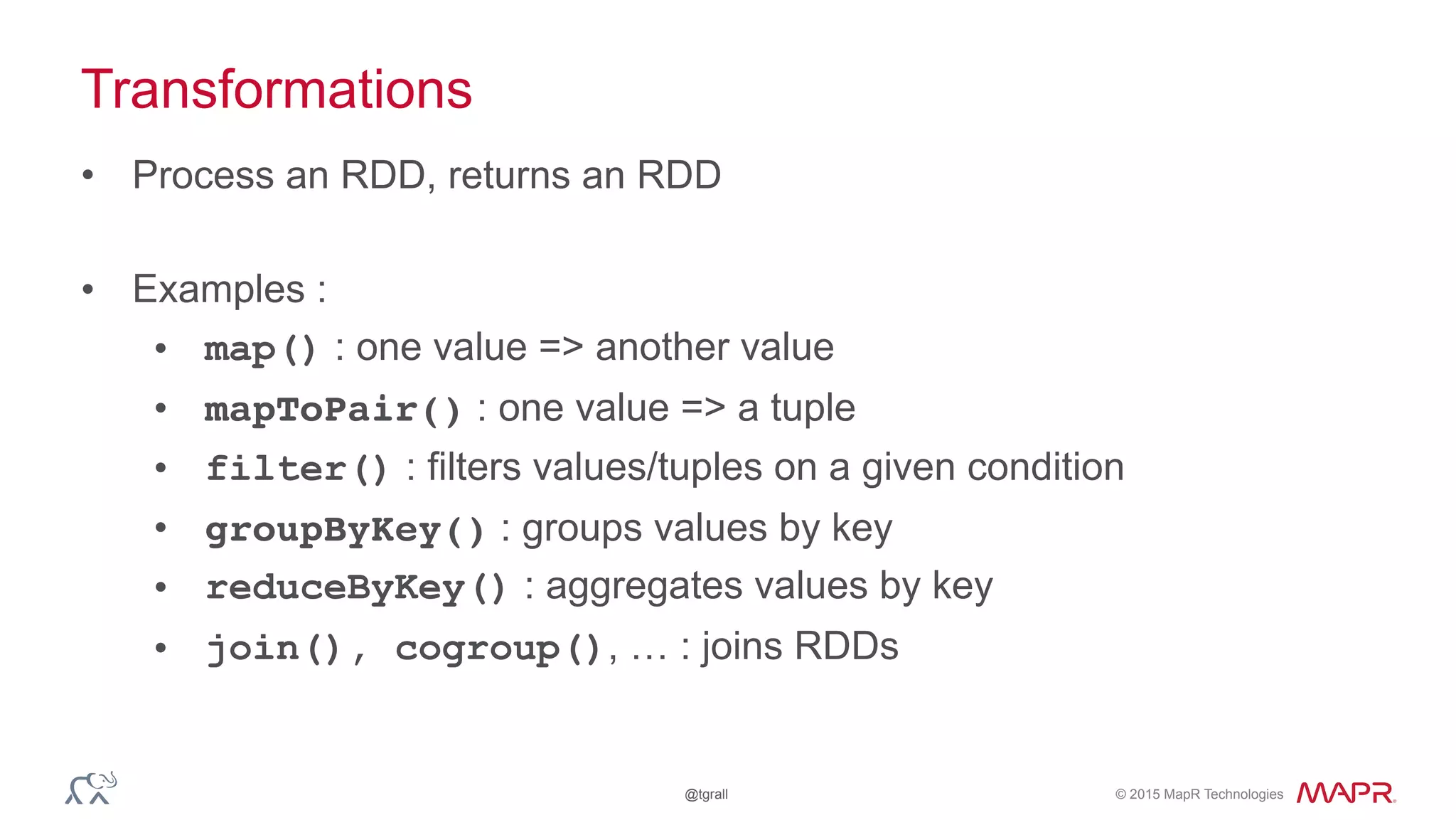 Transformations

• Process an RDD, returns an RDD

• Examples :
  • map() : one value => another value
  • mapToPair() : one value => a tuple
  • filter() : filters values/tuples on a given condition
  • groupByKey() : groups values by key
  • reduceByKey() : aggregates values by key
  • join(), cogroup(), … : joins RDDs

@tgrall

© 2015 MapR Technologies MAPR